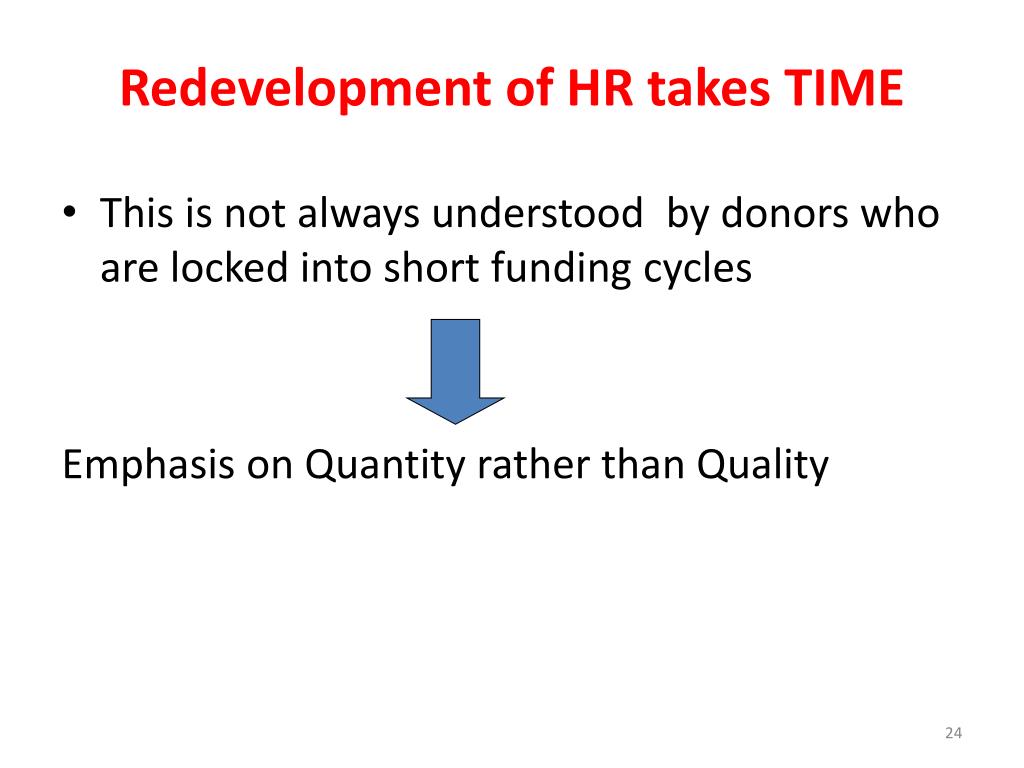 Redevelopment of HR takes TIME

• This is not always understood by donors who are locked into short funding cycles

Emphasis on Quantity rather than Quality

24